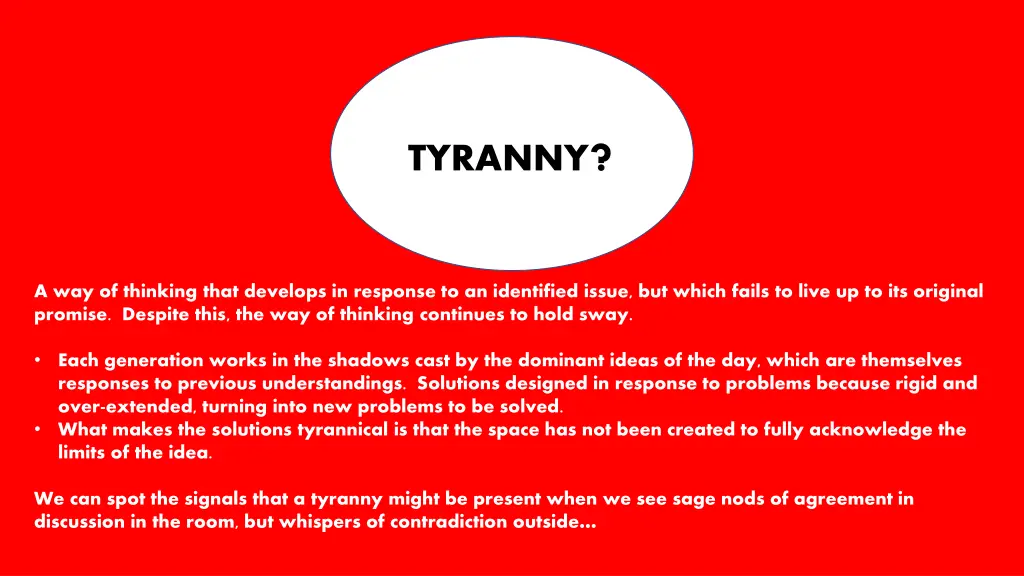 TYRANNY?

A way of thinking that develops in response to an identified issue, but which fails to live up to its original promise. Despite this, the way of thinking continues to hold sway.

• Each generation works in the shadows cast by the dominant ideas of the day, which are themselves responses to previous understandings. Solutions designed in response to problems because rigid and over-extended, turning into new problems to be solved.
• What makes the solutions tyrannical is that the space has not been created to fully acknowledge the limits of the idea.

We can spot the signals that a tyranny might be present when we see sage nods of agreement in discussion in the room, but whispers of contradiction outside…